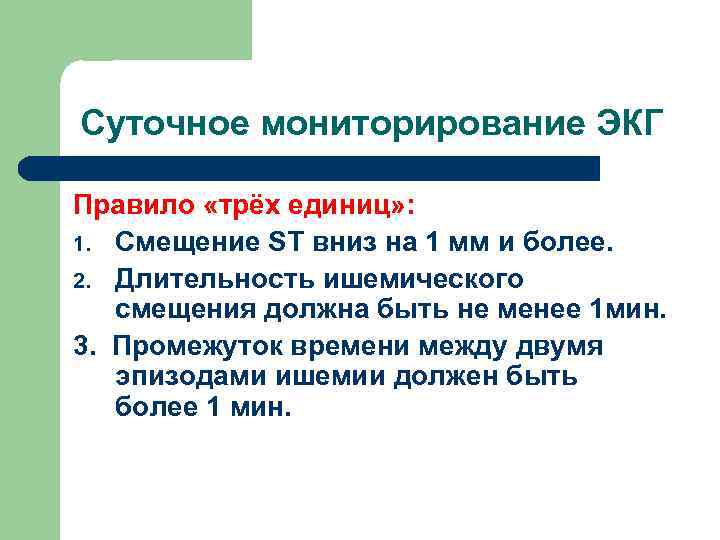 Суточное мониторирование ЭКГ

Правило «трёх единиц»:

1. Смещение ST вниз на 1 мм и более.
2. Длительность ишемического смещения должна быть не менее 1мин.
3. Промежуток времени между двумя эпизодами ишемии должен быть более 1 мин.